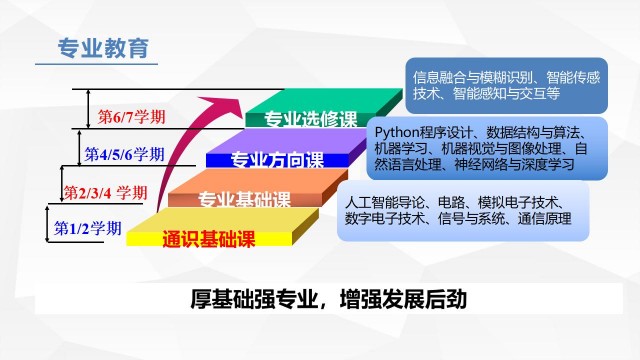 专业教育

第6/7学期

第4/5/6学期

第2/3/4 学期

第1/2学期

专业选修课

专业方向课

专业基础课

通识基础课

信息融合与模糊识别、智能传感技术、智能感知与交互等

Python程序设计、数据结构与算法、机器学习、机器视觉与图像处理、自然语言处理、神经网络与深度学习

人工智能导论、电路、模拟电子技术、数字电子技术、信号与系统、通信原理

厚基础强专业，增强发展后劲